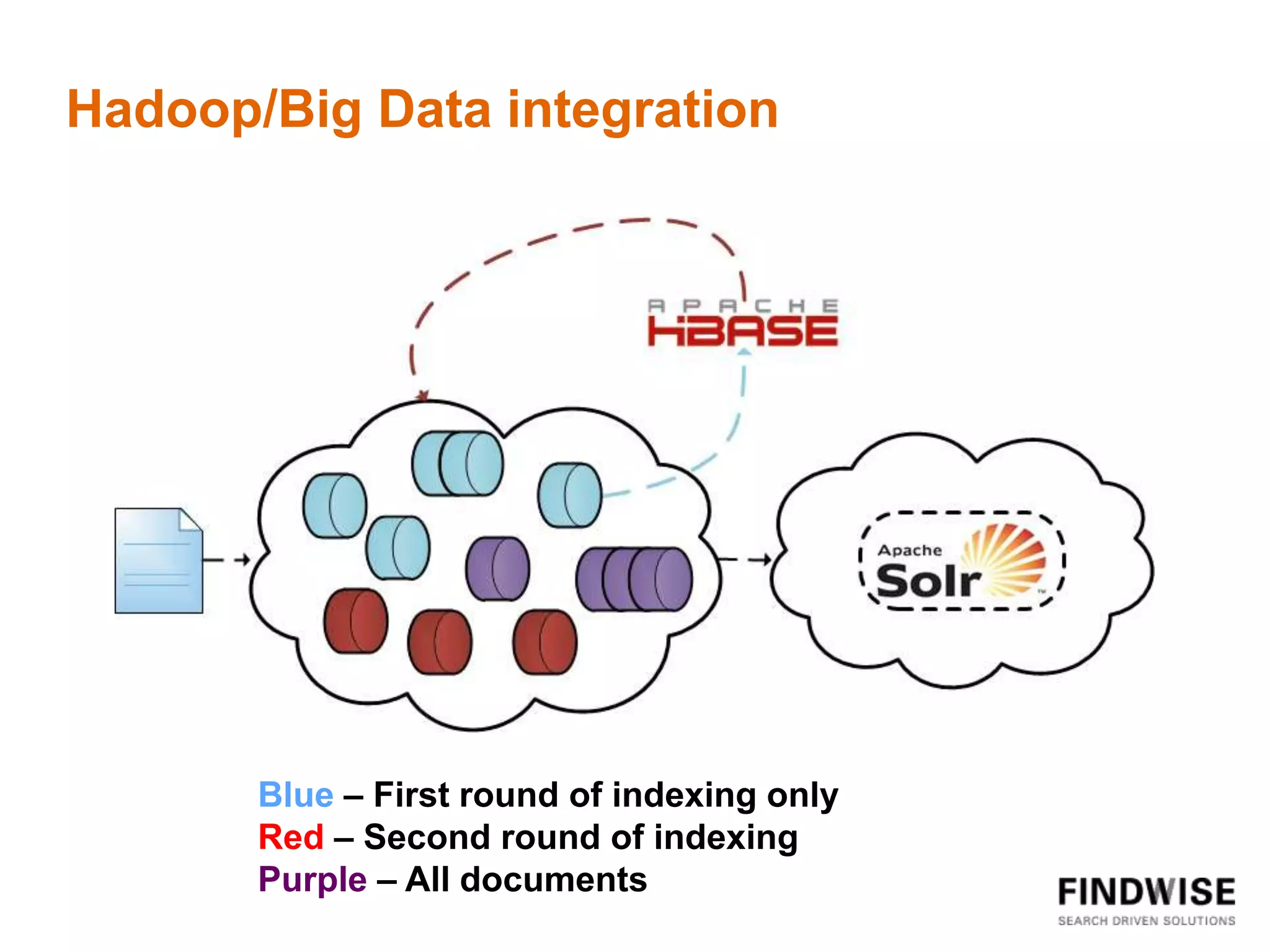 Hadoop/Big Data integration

APACHE HBASE

Apache Solr

Blue – First round of indexing only
Red – Second round of indexing
Purple – All documents

FINDWISE
SEARCH DRIVEN SOLUTIONS